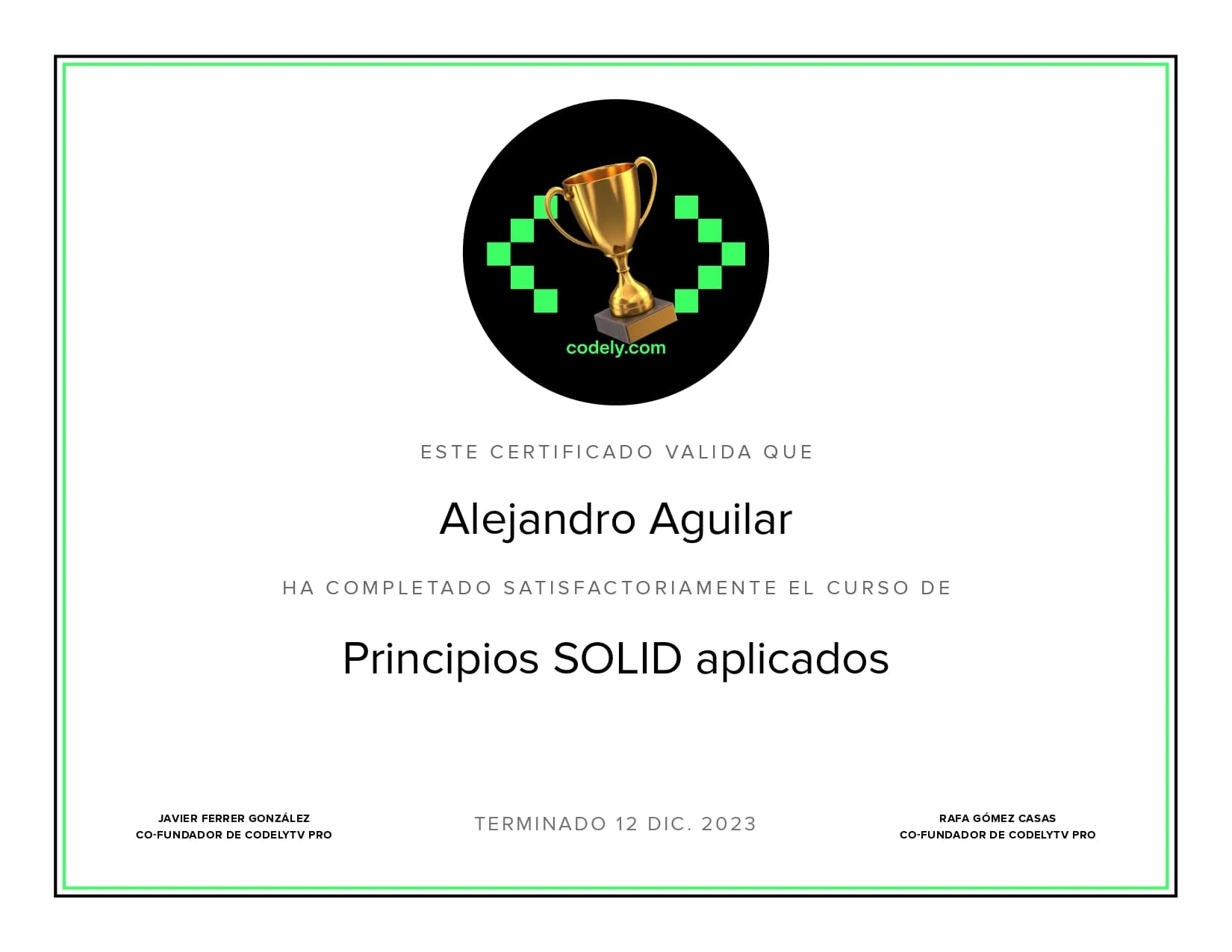 codely.com

ESTE CERTIFICADO VALIDA QUE

Alejandro Aguilar

HA COMPLETADO SATISFACTORIAMENTE EL CURSO DE

Principios SOLID aplicados

JAVIER FERRER GONZÁLEZ
CO-FUNDADOR DE CODELYTV PRO

TERMINADO 12 DIC. 2023

RAFA GÓMEZ CASAS
CO-FUNDADOR DE CODELYTV PRO